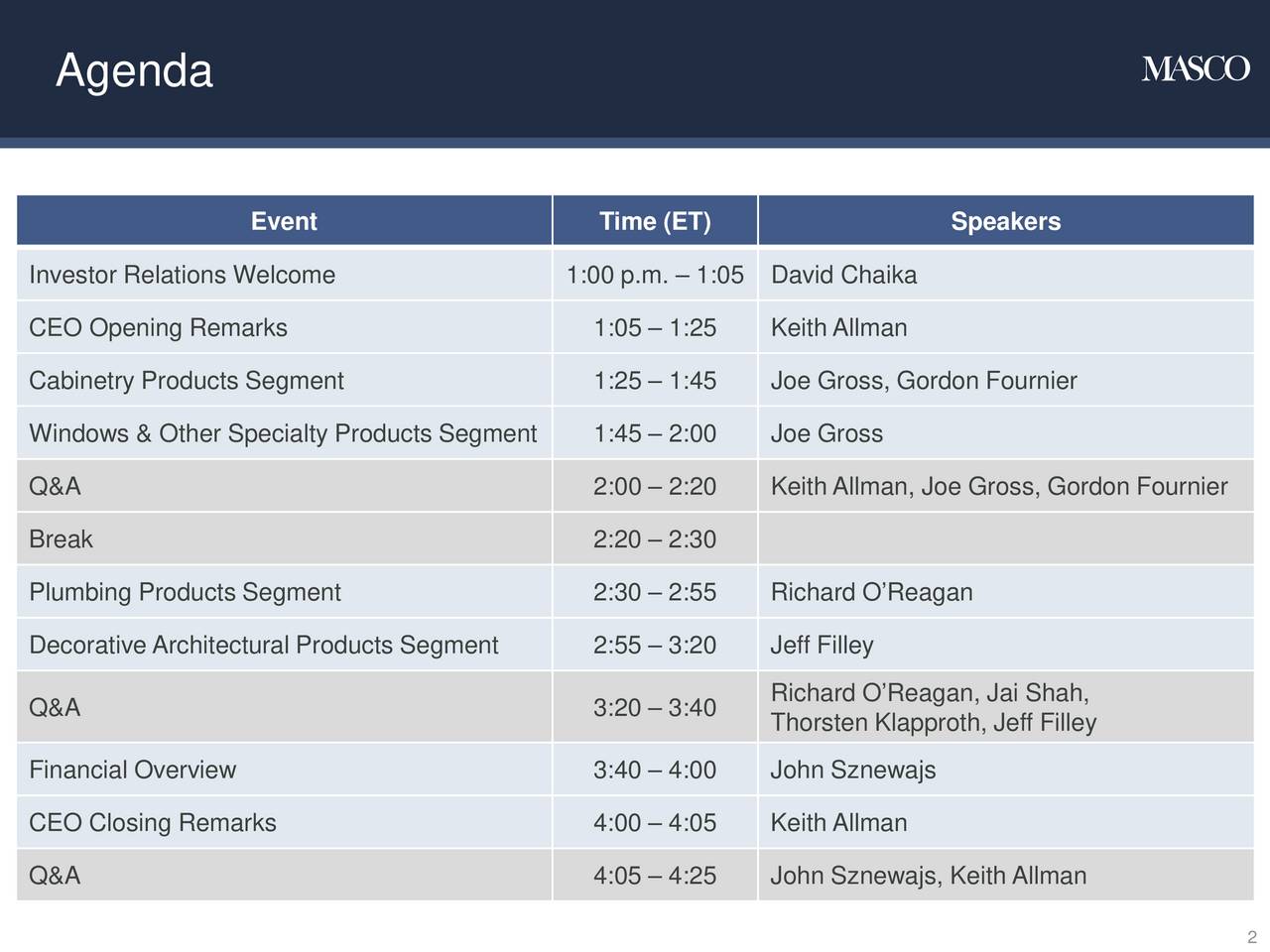 Agenda

MASCO

| Event | Time (ET) | Speakers |
|---|---|---|
| Investor Relations Welcome | 1:00 p.m. – 1:05 | David Chaika |
| CEO Opening Remarks | 1:05 – 1:25 | Keith Allman |
| Cabinetry Products Segment | 1:25 – 1:45 | Joe Gross, Gordon Fournier |
| Windows & Other Specialty Products Segment | 1:45 – 2:00 | Joe Gross |
| Q&A | 2:00 – 2:20 | Keith Allman, Joe Gross, Gordon Fournier |
| Break | 2:20 – 2:30 | |
| Plumbing Products Segment | 2:30 – 2:55 | Richard O'Reagan |
| Decorative Architectural Products Segment | 2:55 – 3:20 | Jeff Filley |
| Q&A | 3:20 – 3:40 | Richard O'Reagan, Jai Shah, Thorsten Klapproth, Jeff Filley |
| Financial Overview | 3:40 – 4:00 | John Sznewajs |
| CEO Closing Remarks | 4:00 – 4:05 | Keith Allman |
| Q&A | 4:05 – 4:25 | John Sznewajs, Keith Allman |

2